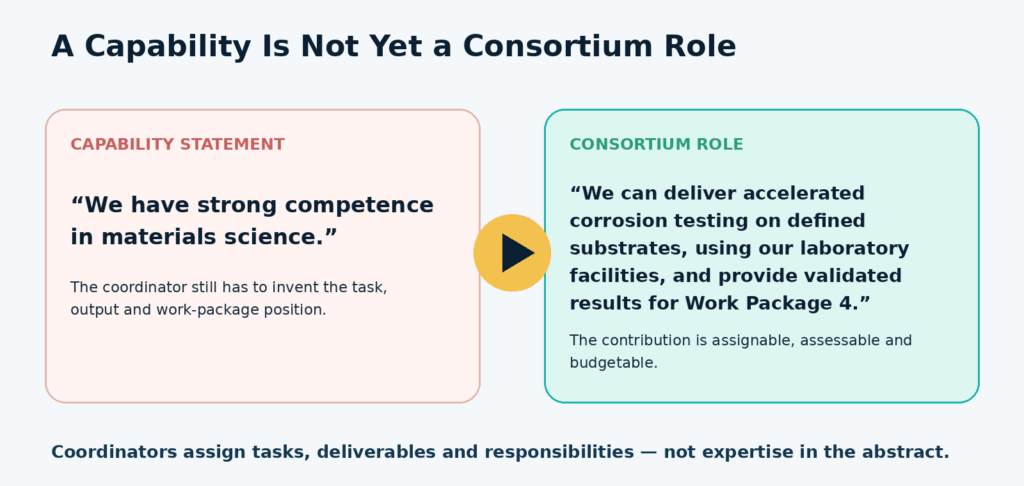 A Capability Is Not Yet a Consortium Role

CAPABILITY STATEMENT

“We have strong competence in materials science.”

The coordinator still has to invent the task, output and work-package position.

CONSORTIUM ROLE

“We can deliver accelerated corrosion testing on defined substrates, using our laboratory facilities, and provide validated results for Work Package 4.”

The contribution is assignable, assessable and budgetable.

Coordinators assign tasks, deliverables and responsibilities — not expertise in the abstract.